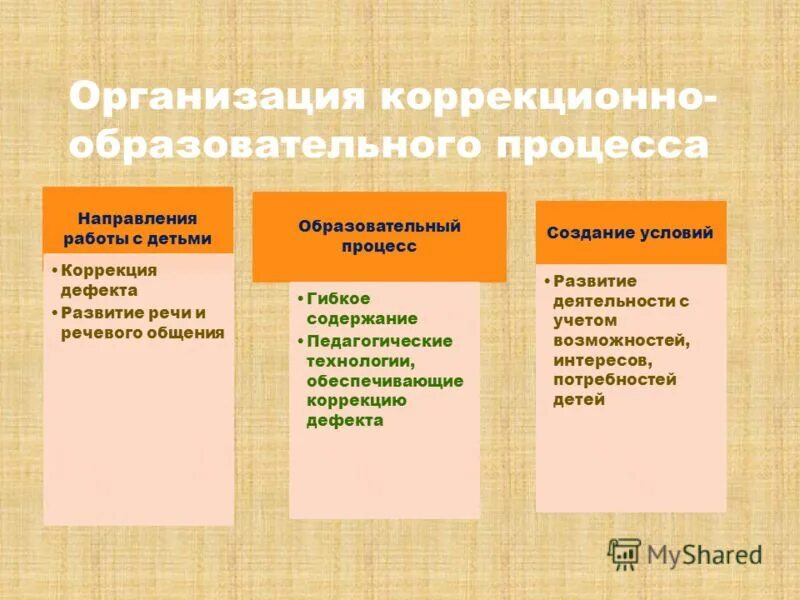 Организация коррекционно-образовательного процесса

Направления работы с детьми

• Коррекция дефекта
• Развитие речи и речевого общения

Образовательный процесс

• Гибкое содержание
• Педагогические технологии, обеспечивающие коррекцию дефекта

Создание условий

• Развитие деятельности с учетом возможностей, интересов, потребностей детей

MyShared